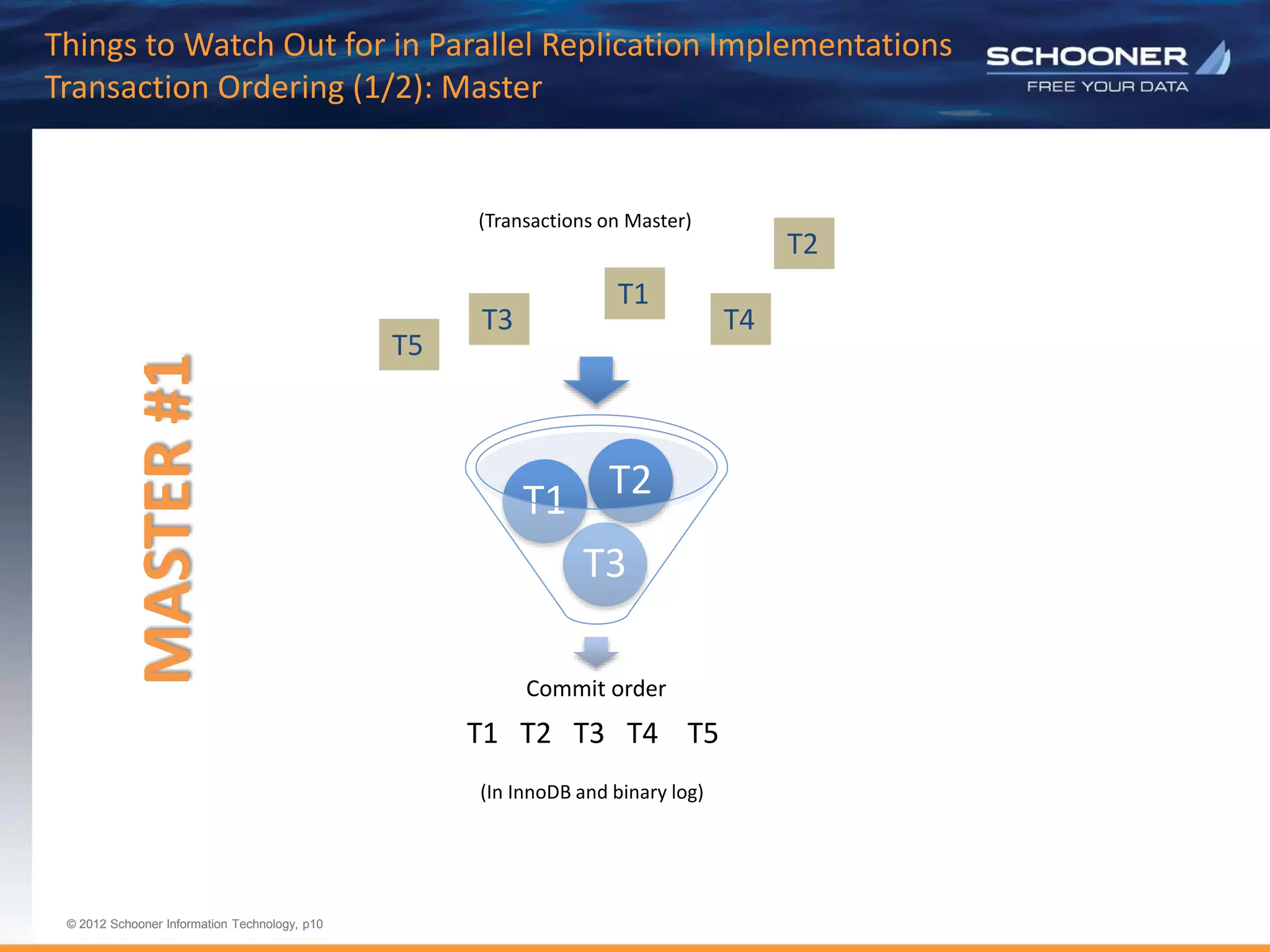 Things to Watch Out for in Parallel Replication Implementations
Transaction Ordering (1/2): Master

SCHOONER
FREE YOUR DATA

MASTER #1

(Transactions on Master)

T2

T1

T3

T4

T5

T1

T2

T3

Commit order

T1 T2 T3 T4 T5

(In InnoDB and binary log)

© 2012 Schooner Information Technology, p10